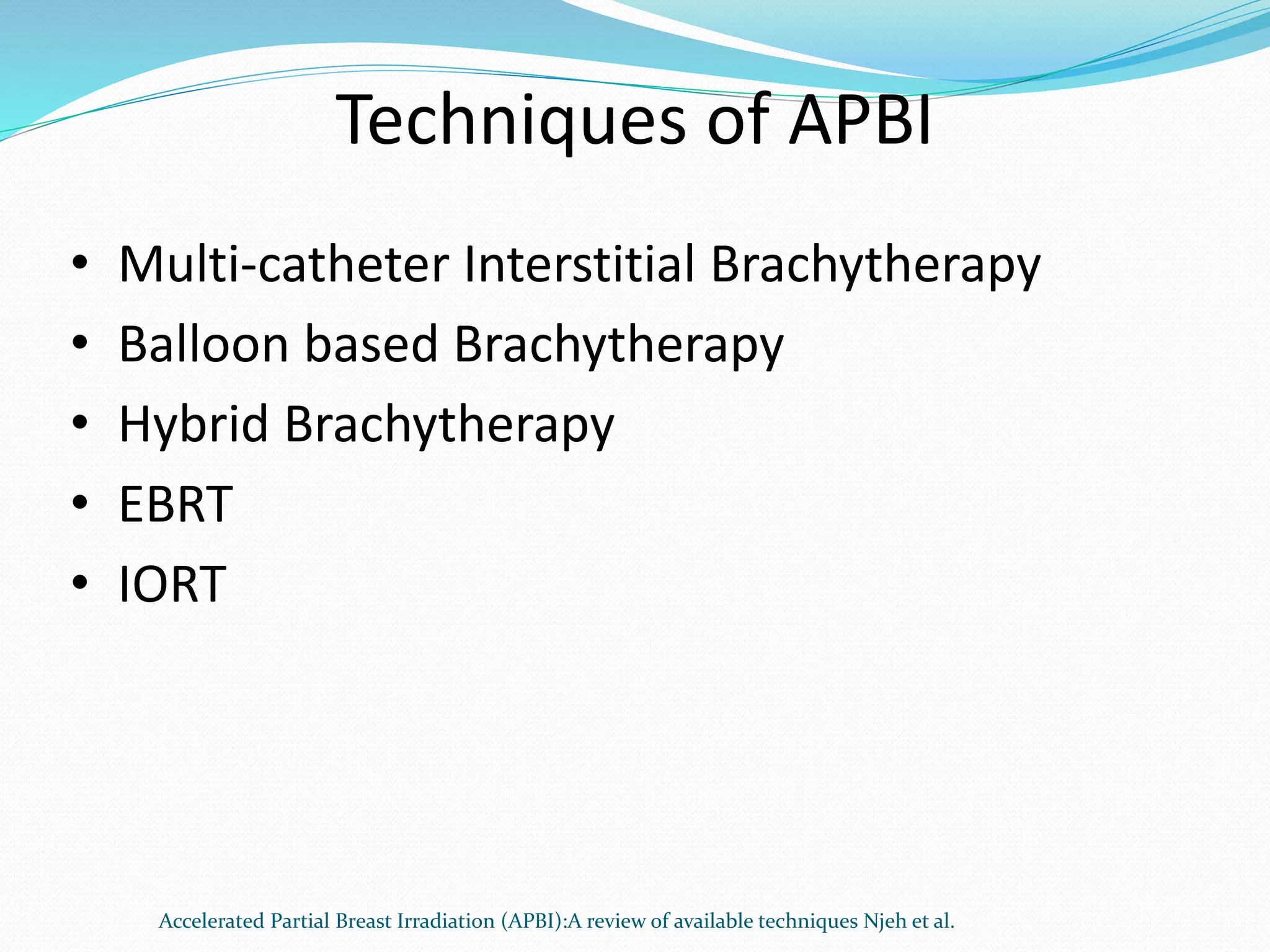 Techniques of APBI

• Multi-catheter Interstitial Brachytherapy
• Balloon based Brachytherapy
• Hybrid Brachytherapy
• EBRT
• IORT

Accelerated Partial Breast Irradiation (APBI):A review of available techniques Njeh et al.